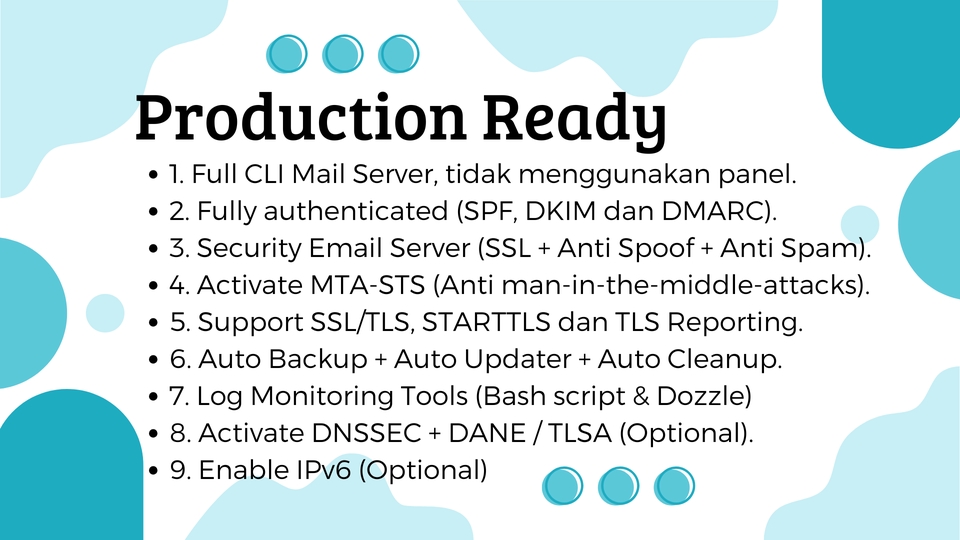 Production Ready

- 1. Full CLI Mail Server, tidak menggunakan panel.
- 2. Fully authenticated (SPF, DKIM dan DMARC).
- 3. Security Email Server (SSL + Anti Spoof + Anti Spam).
- 4. Activate MTA-STS (Anti man-in-the-middle-attacks).
- 5. Support SSL/TLS, STARTTLS dan TLS Reporting.
- 6. Auto Backup + Auto Updater + Auto Cleanup.
- 7. Log Monitoring Tools (Bash script & Dozzle)
- 8. Activate DNSSEC + DANE / TLSA (Optional).
- 9. Enable IPv6 (Optional)